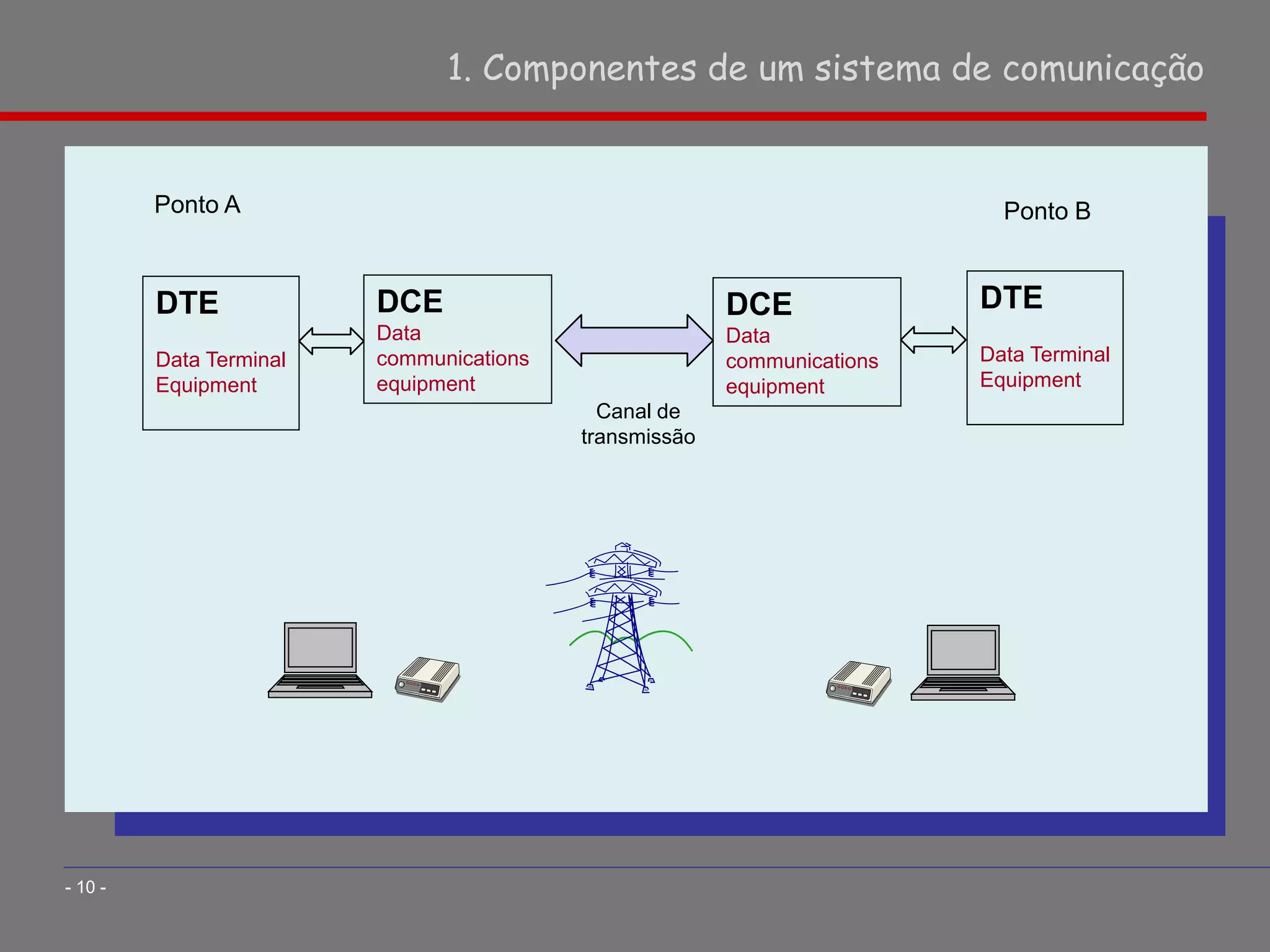 1. Componentes de um sistema de comunicação

Ponto A

Ponto B

DTE
Data Terminal Equipment

DCE
Data communications equipment

Canal de transmissão

DCE
Data communications equipment

DTE
Data Terminal Equipment

- 10 -